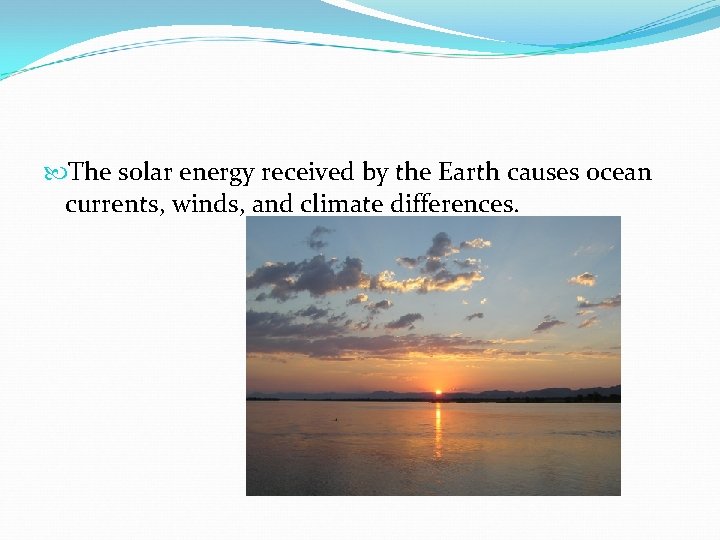 The solar energy received by the Earth causes ocean currents, winds, and climate differences.